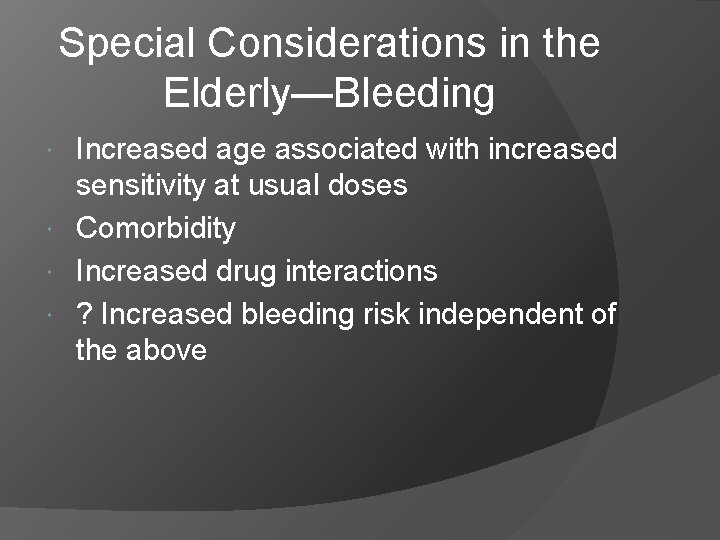 Special Considerations in the Elderly—Bleeding

Increased age associated with increased sensitivity at usual doses

Comorbidity

Increased drug interactions

? Increased bleeding risk independent of the above